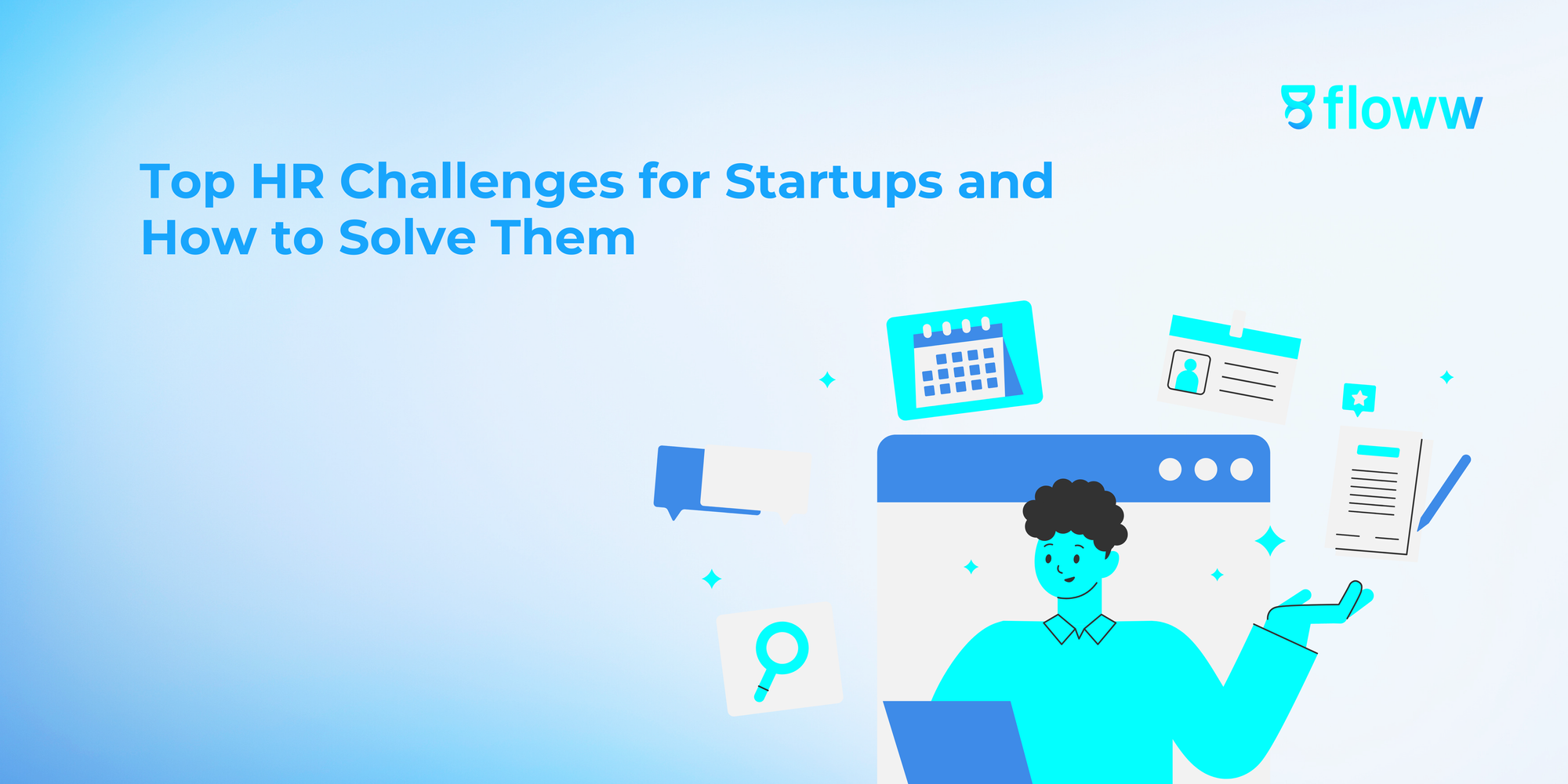 floww

Top HR Challenges for Startups and How to Solve Them